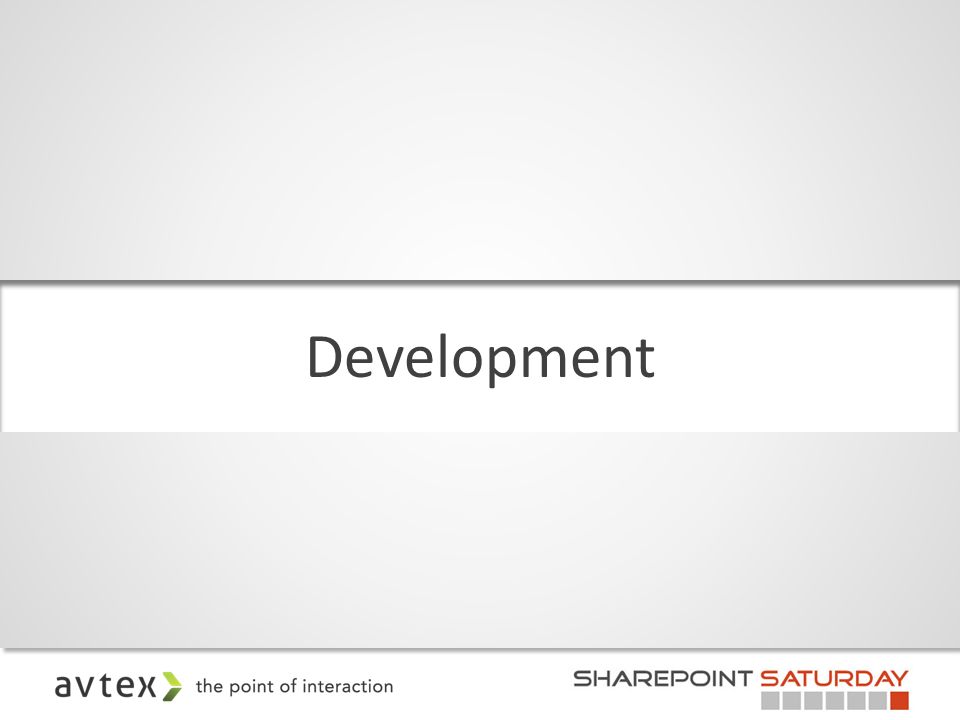 Development

avtex the point of interaction

SHAREPOINT SATURDAY